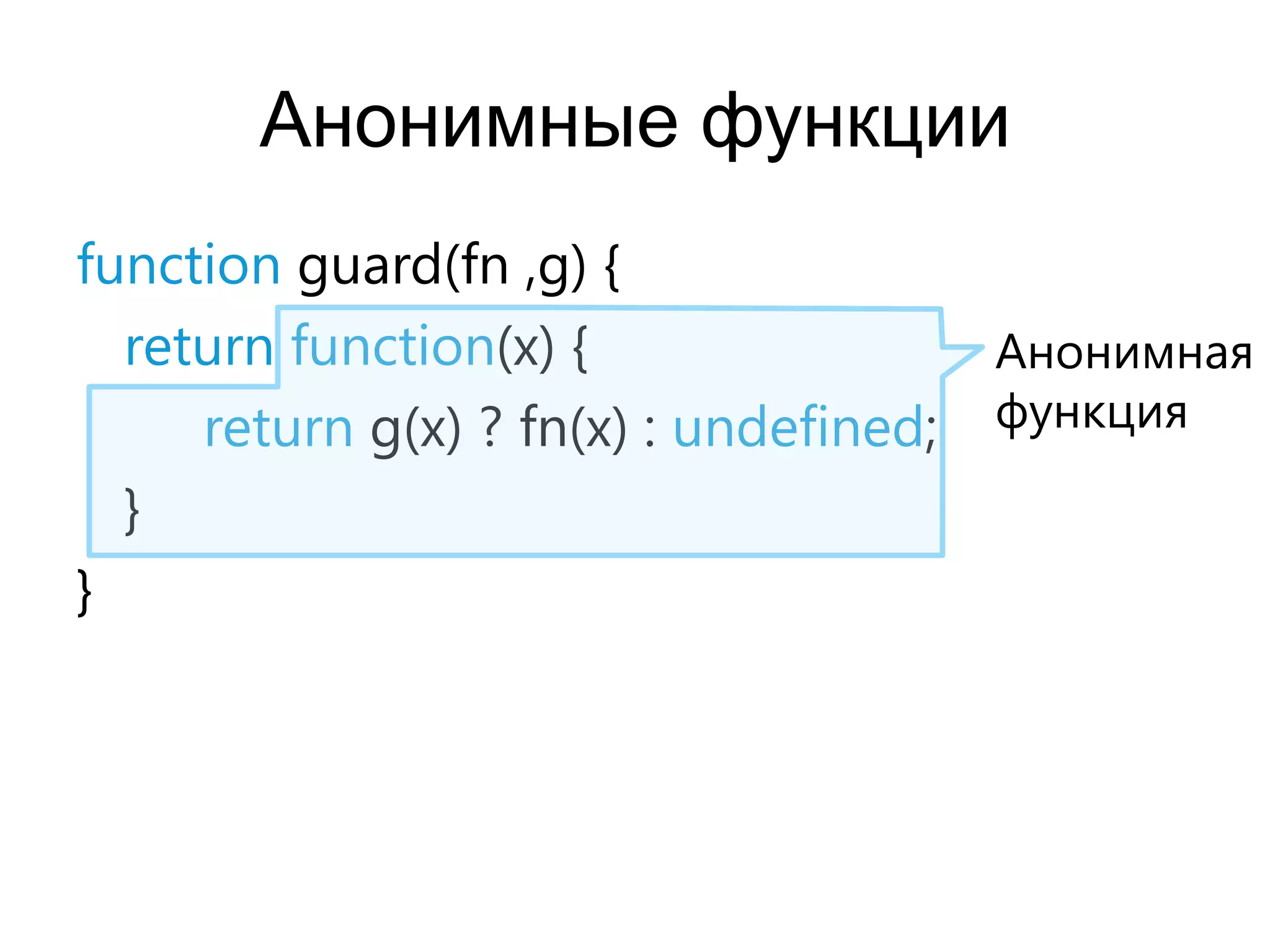 Анонимные функции

function guard(fn ,g) {
return function(x) {
return g(x) ? fn(x) : undefined;
}
}

Анонимная функция